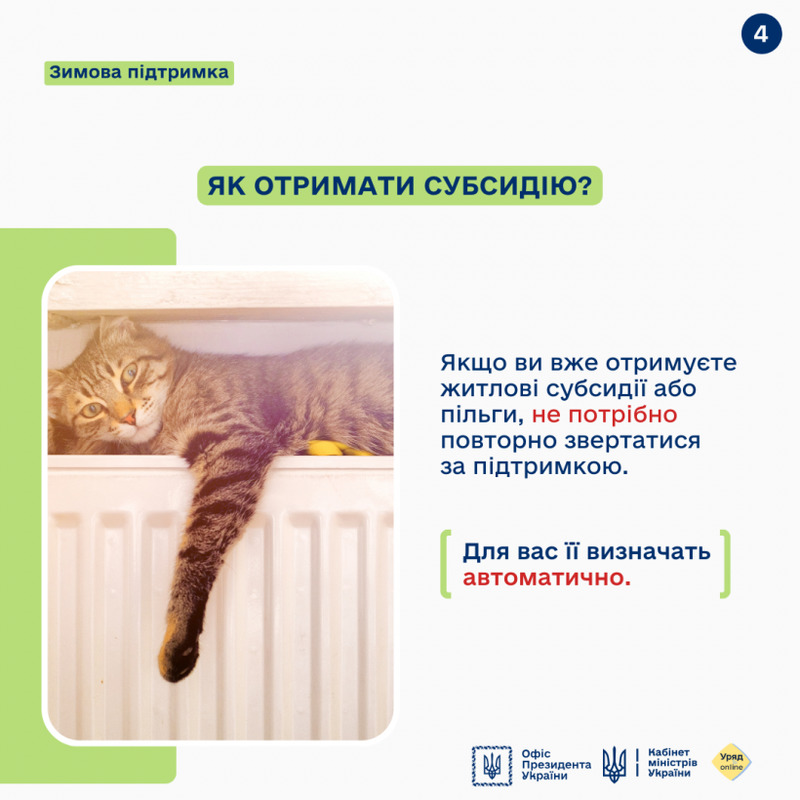 4

Зимова підтримка

ЯК ОТРИМАТИ СУБСИДІЮ?

Якщо ви вже отримуєте житлові субсидії або пільги, не потрібно повторно звертатися за підтримкою.

Для вас її визначать автоматично.

Офіс Президента України

Кабінет міністрів України

Уряд online